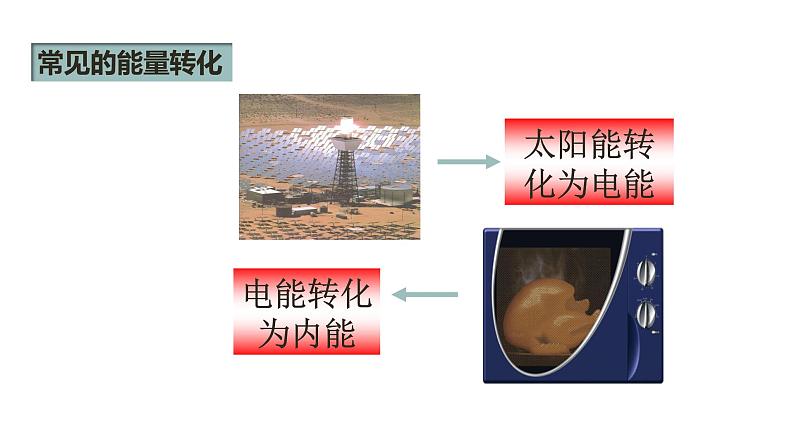 常见的能量转化

太阳能转化为电能

电能转化为内能